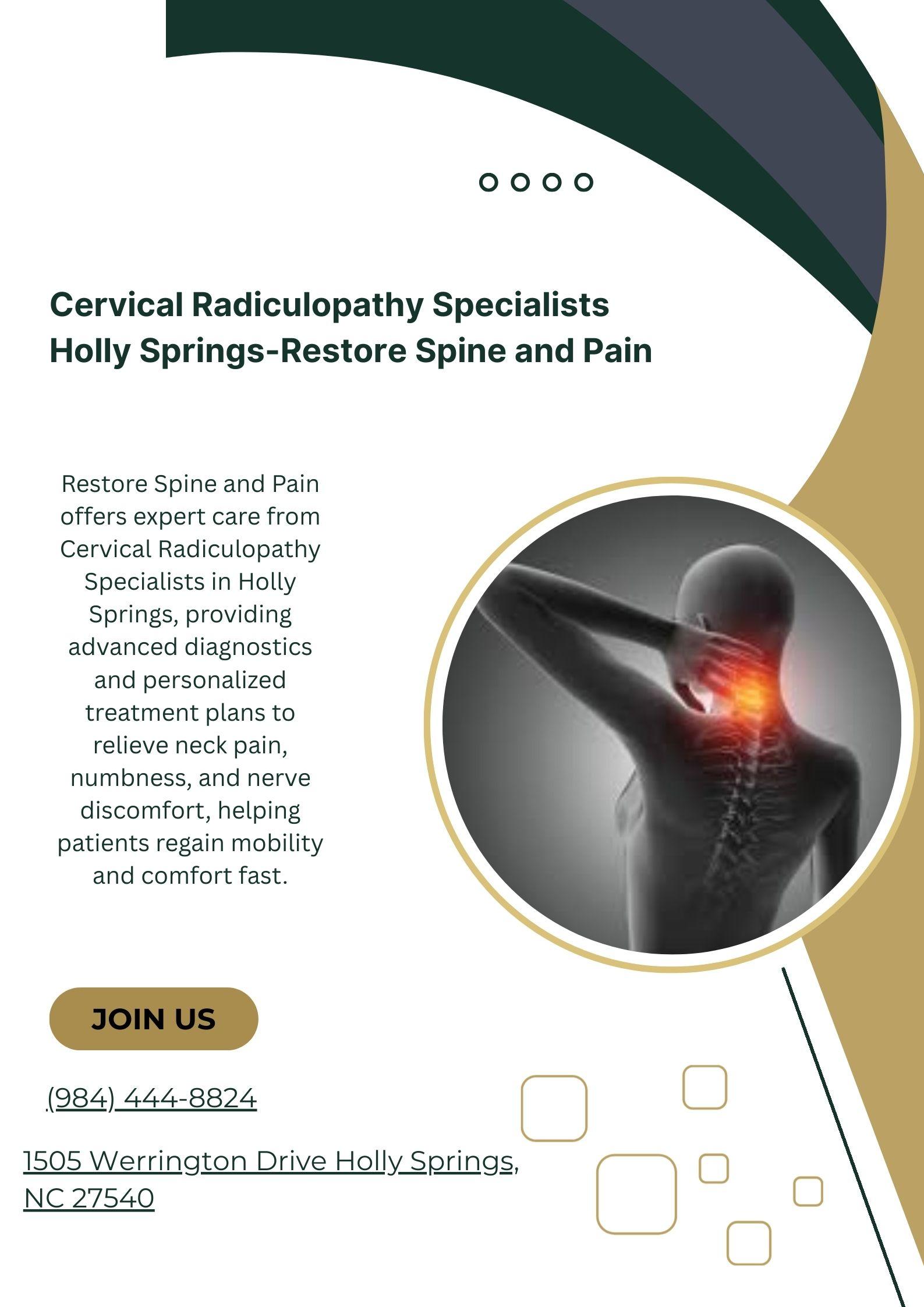 Cervical Radiculopathy Specialists Holly Springs-Restore Spine and Pain

Restore Spine and Pain offers expert care from Cervical Radiculopathy Specialists in Holly Springs, providing advanced diagnostics and personalized treatment plans to relieve neck pain, numbness, and nerve discomfort, helping patients regain mobility and comfort fast.

JOIN US

(984) 444-8824

1505 Werrington Drive Holly Springs, NC 27540